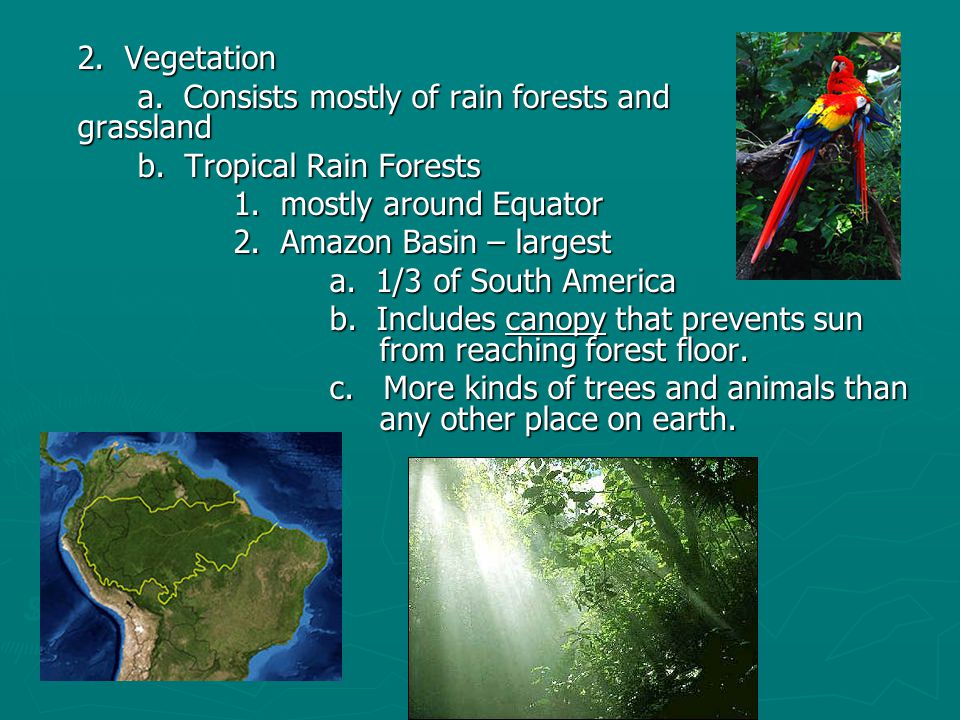 2. Vegetation

a. Consists mostly of rain forests and grassland

b. Tropical Rain Forests

1. mostly around Equator

2. Amazon Basin – largest

a. 1/3 of South America

b. Includes canopy that prevents sun from reaching forest floor.

c. More kinds of trees and animals than any other place on earth.